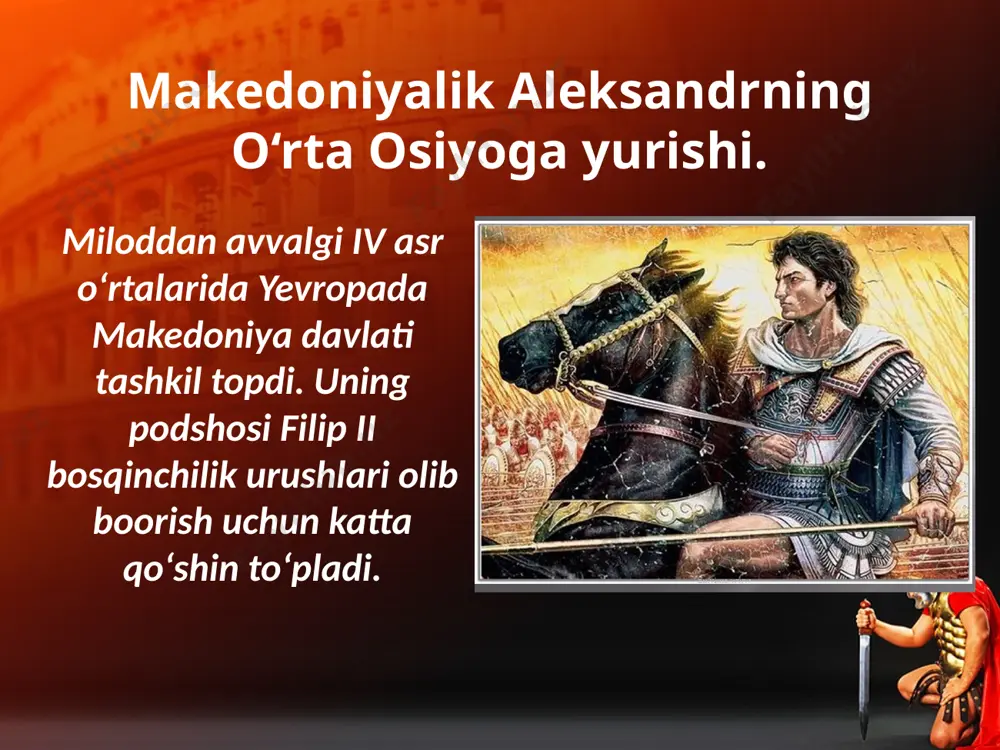 Makedoniyalik Aleksandrning O‘rta Osiyoga yurishi.

Miloddan avvalgi IV asr o‘rtalarida Yevropada Makedoniya davlati tashkil topdi. Uning podshosi Filip II bosqinchilik urushlari olib boorish uchun katta qo‘shin to‘pladi.